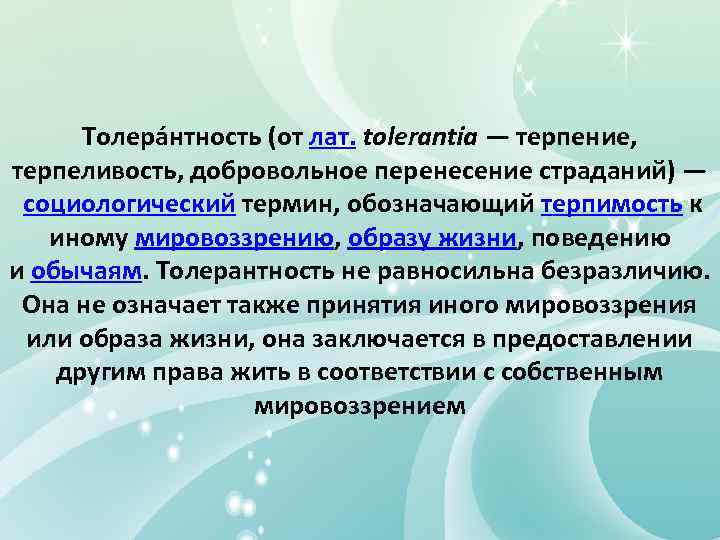 Толера́нтность (от лат. tolerantia — терпение, терпеливость, добровольное перенесение страданий) — социологический термин, обозначающий терпимость к иному мировоззрению, образу жизни, поведению и обычаям. Толерантность не равносильна безразличию. Она не означает также принятия иного мировоззрения или образа жизни, она заключается в предоставлении другим права жить в соответствии с собственным мировоззрением